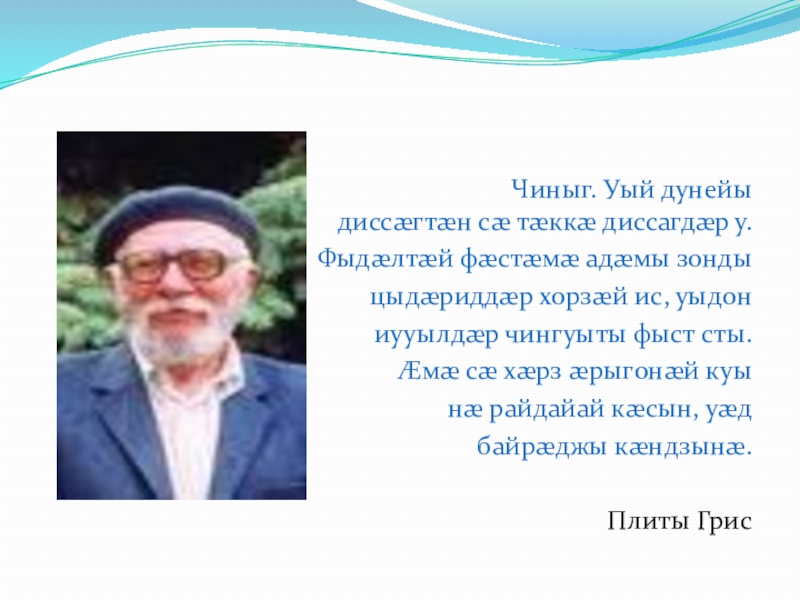 Чиныг. Уый дунейы диссæгтæн сæ тæккæ диссагдæр у. Фыдæлтæй фæстæмæ адæмы зонды цыдæриддæр хорзæй ис, уыдон иууылдæр чингуыты фыст сты. Æмæ сæ хæрз æрыгонæй куы нæ райдайай кæсын, уæд байрæджы кæндзынæ.

Плиты Грис